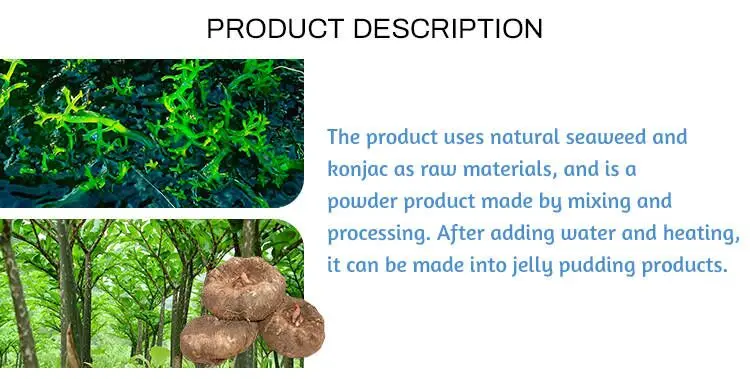 PRODUCT DESCRIPTION

The product uses natural seaweed and konjac as raw materials, and is a powder product made by mixing and processing. After adding water and heating, it can be made into jelly pudding products.